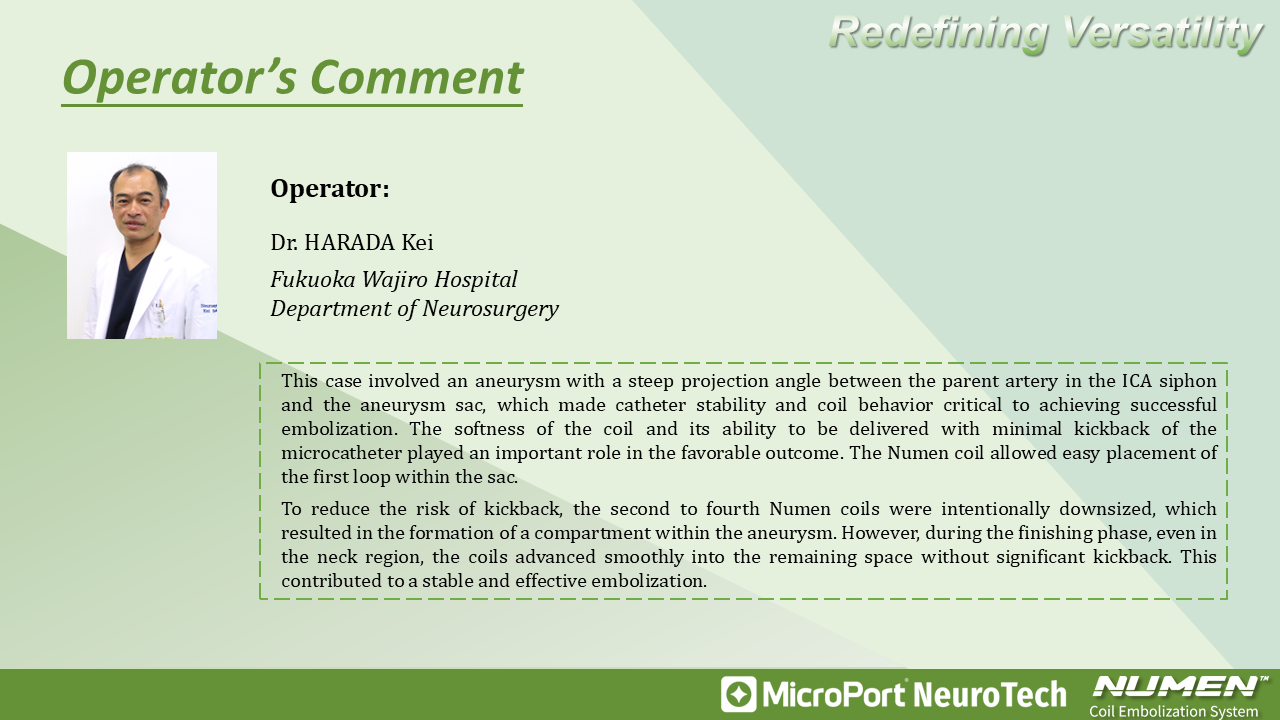 Redefining Versatility

Operator's Comment

Operator:

Dr. HARADA Kei

Fukuoka Wajiro Hospital
Department of Neurosurgery

This case involved an aneurysm with a steep projection angle between the parent artery in the ICA siphon and the aneurysm sac, which made catheter stability and coil behavior critical to achieving successful embolization. The softness of the coil and its ability to be delivered with minimal kickback of the microcatheter played an important role in the favorable outcome. The Numen coil allowed easy placement of the first loop within the sac.

To reduce the risk of kickback, the second to fourth Numen coils were intentionally downsized, which resulted in the formation of a compartment within the aneurysm. However, during the finishing phase, even in the neck region, the coils advanced smoothly into the remaining space without significant kickback. This contributed to a stable and effective embolization.

MicroPort NeuroTech

NUMEN™
Coil Embolization System